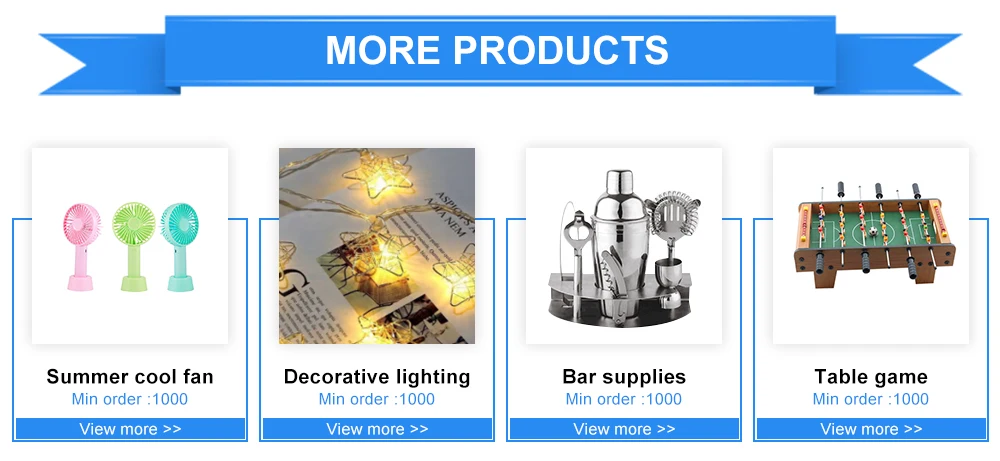 MORE PRODUCTS

Summer cool fan
Min order :1000
View more >>

Decorative lighting
Min order :1000
View more >>

Bar supplies
Min order :1000
View more >>

Table game
Min order :1000
View more >>